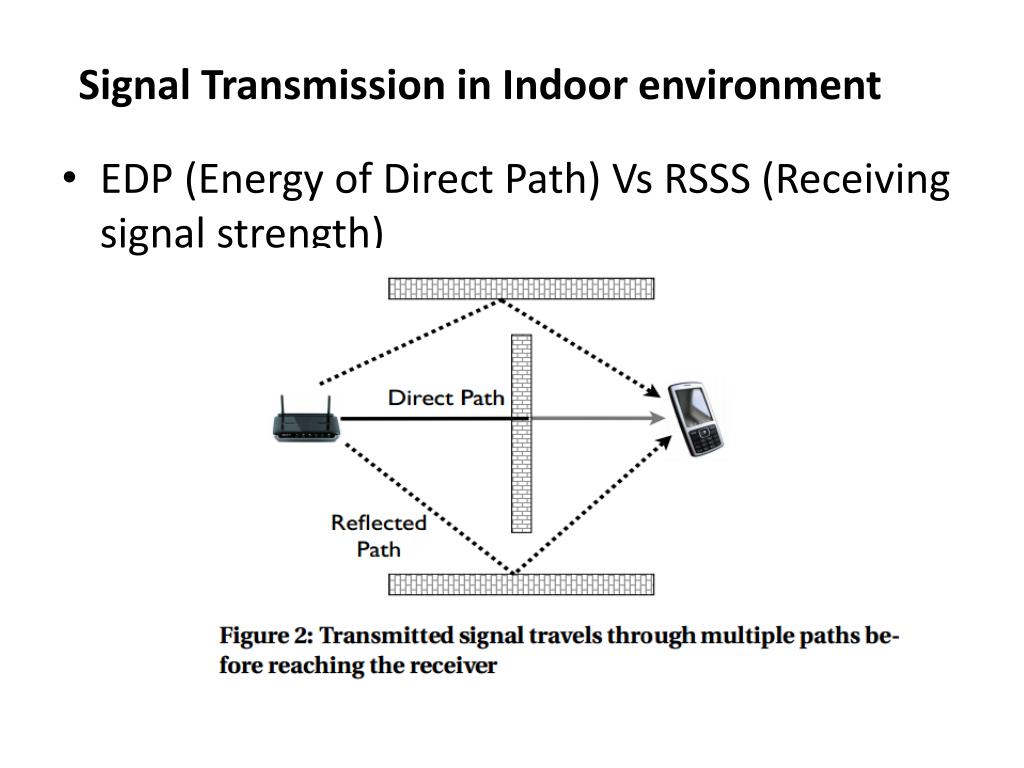 Signal Transmission in Indoor environment

• EDP (Energy of Direct Path) Vs RSSS (Receiving signal strength)

Direct Path

Reflected Path

Figure 2: Transmitted signal travels through multiple paths before reaching the receiver